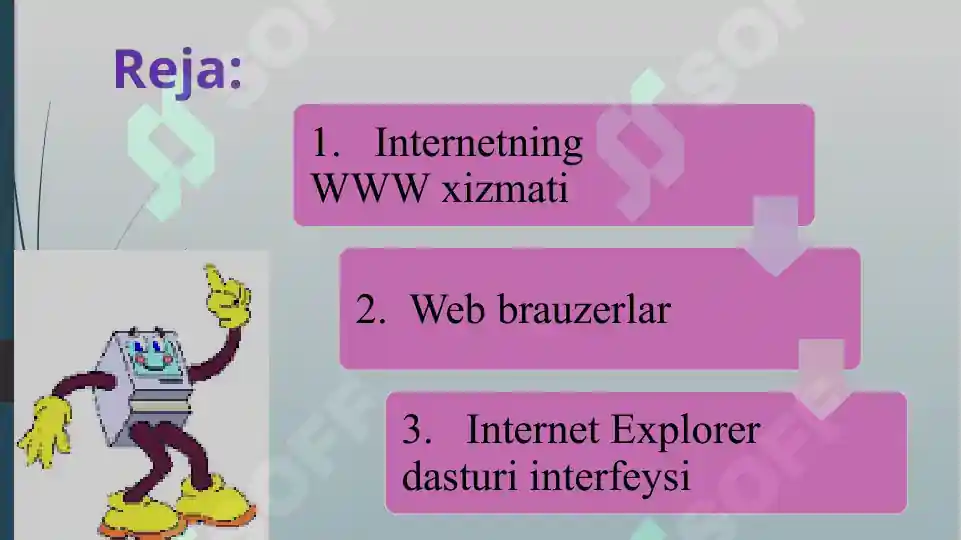 Reja:

1. Internetning WWW xizmati

2. Web brauzerlar

3. Internet Explorer dasturi interfeysi